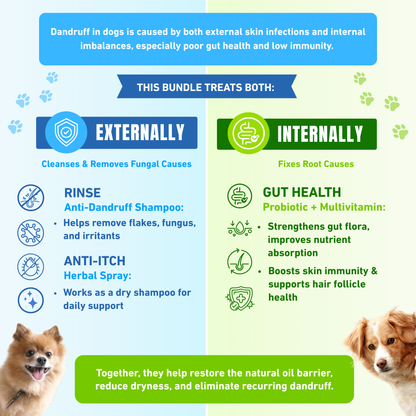 Dandruff in dogs is caused by both external skin infections and internal imbalances, especially poor gut health and low immunity.

THIS BUNDLE TREATS BOTH:

EXTERNALLY

Cleanses & Removes Fungal Causes

RINSE
Anti-Dandruff Shampoo:
• Helps remove flakes, fungus, and irritants

ANTI-ITCH
Herbal Spray:
• Works as a dry shampoo for daily support

INTERNALLY

Fixes Root Causes

GUT HEALTH
Probiotic + Multivitamin:
• Strengthens gut flora, improves nutrient absorption
• Boosts skin immunity & supports hair follicle health

Together, they help restore the natural oil barrier, reduce dryness, and eliminate recurring dandruff.